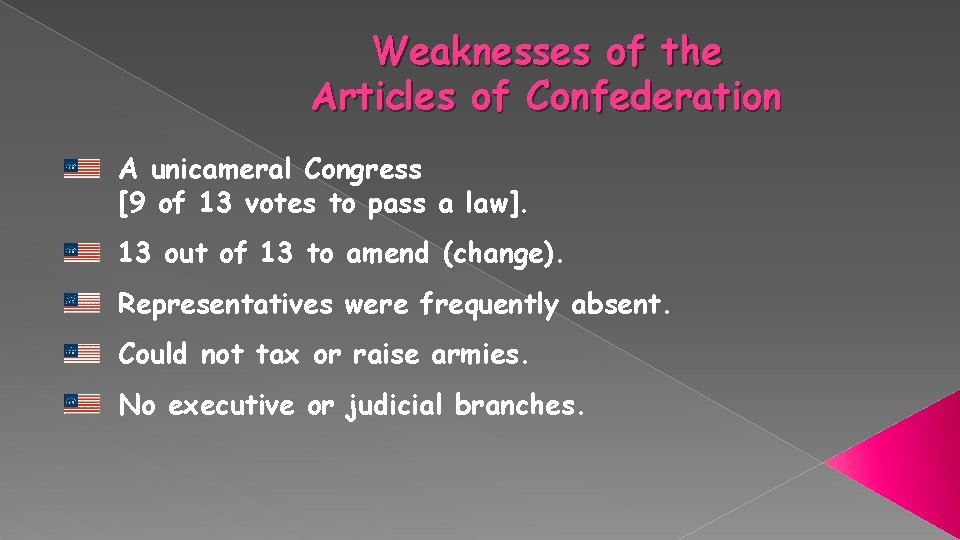 Weaknesses of the Articles of Confederation

A unicameral Congress [9 of 13 votes to pass a law].

13 out of 13 to amend (change).

Representatives were frequently absent.

Could not tax or raise armies.

No executive or judicial branches.